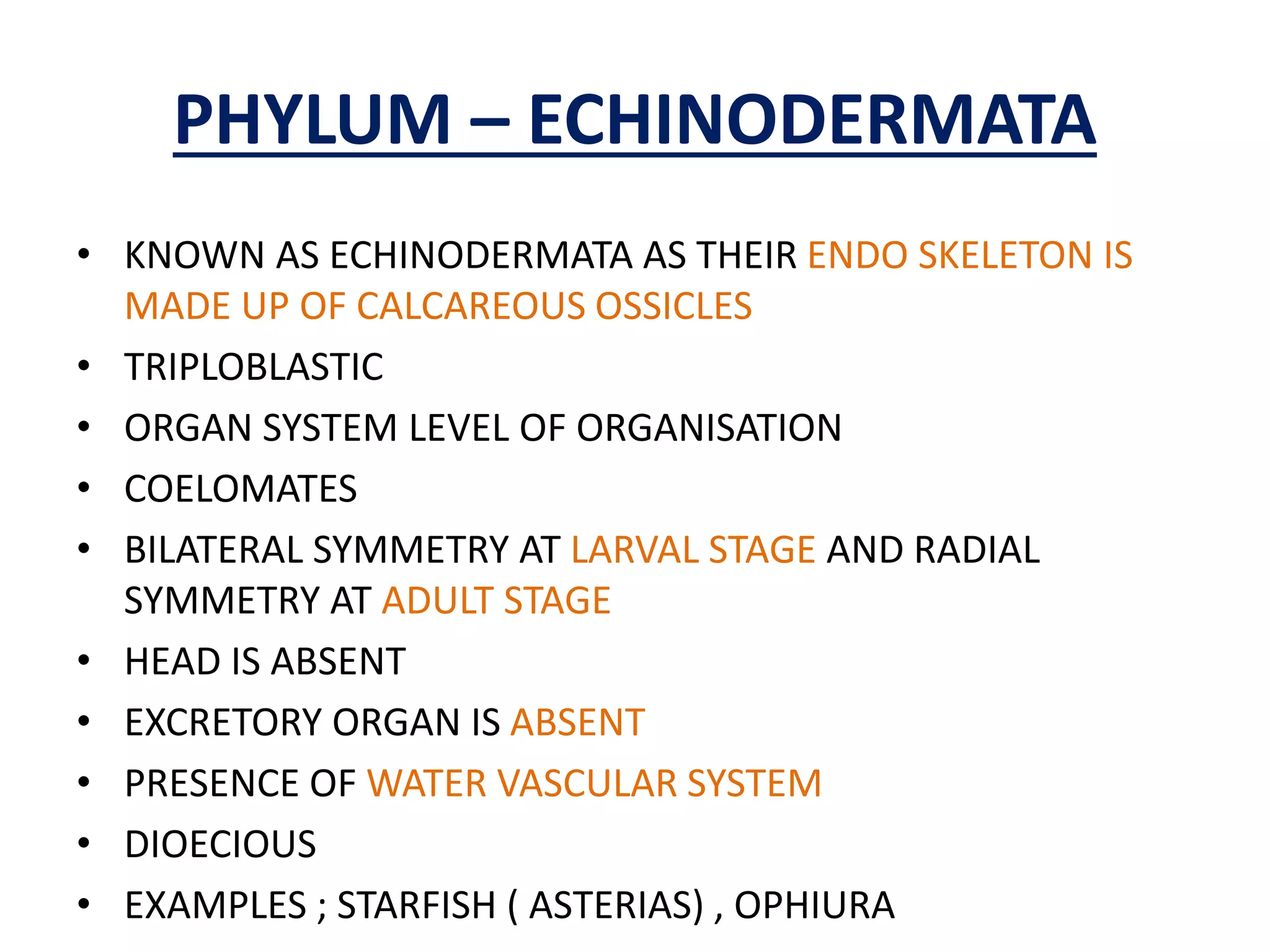 PHYLUM – ECHINODERMATA

• KNOWN AS ECHINODERMATA AS THEIR ENDO SKELETON IS MADE UP OF CALCAREOUS OSSICLES
• TRIPLOBLASTIC
• ORGAN SYSTEM LEVEL OF ORGANISATION
• COELOMATES
• BILATERAL SYMMETRY AT LARVAL STAGE AND RADIAL SYMMETRY AT ADULT STAGE
• HEAD IS ABSENT
• EXCRETORY ORGAN IS ABSENT
• PRESENCE OF WATER VASCULAR SYSTEM
• DIOECIOUS
• EXAMPLES ; STARFISH ( ASTERIAS) , OPHIURA